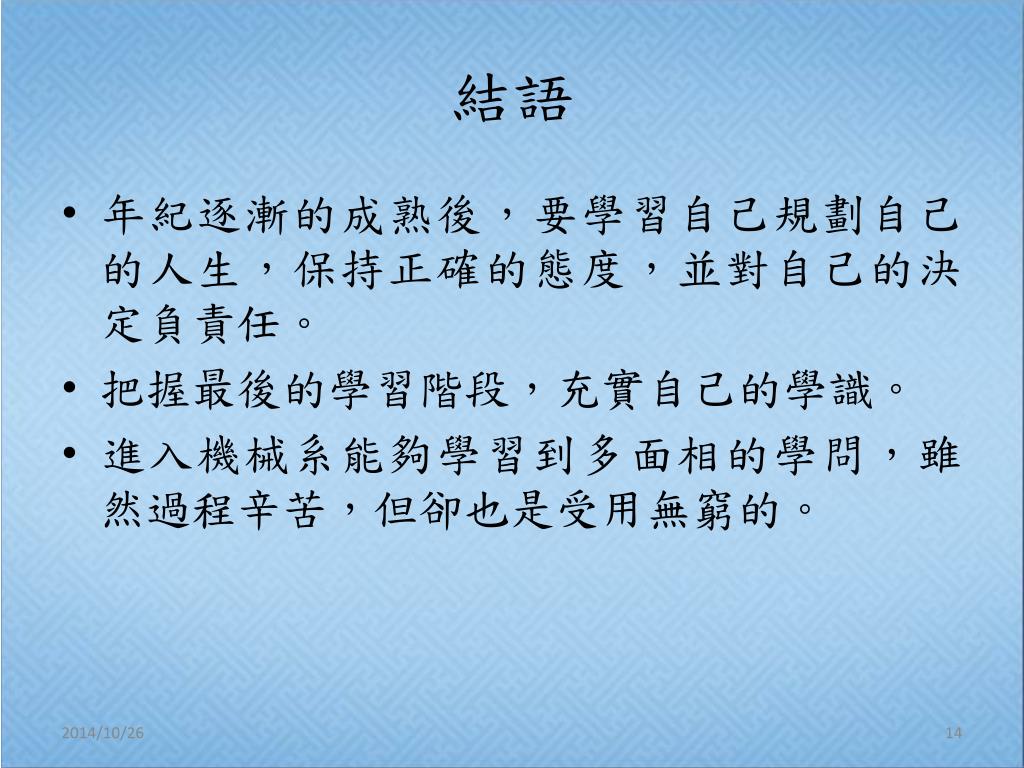 結語

• 年紀逐漸的成熟後，要學習自己規劃自己的人生，保持正確的態度，並對自己的決定負責任。
• 把握最後的學習階段，充實自己的學識。
• 進入機械系能夠學習到多面相的學問，雖然過程辛苦，但卻也是受用無窮的。

2014/10/26

14